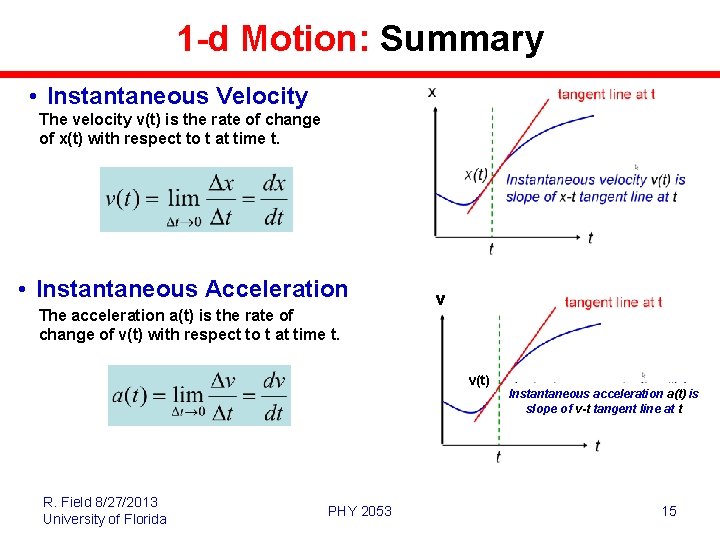 1-d Motion: Summary

• Instantaneous Velocity

The velocity v(t) is the rate of change of x(t) with respect to t at time t.

$v(t) = \lim_{\Delta t \to 0} \frac{\Delta x}{\Delta t} = \frac{dx}{dt}$

x

tangent line at t

x(t)

Instantaneous velocity v(t) is slope of x-t tangent line at t

t

t

• Instantaneous Acceleration

The acceleration a(t) is the rate of change of v(t) with respect to t at time t.

$a(t) = \lim_{\Delta t \to 0} \frac{\Delta v}{\Delta t} = \frac{dv}{dt}$

v

tangent line at t

v(t)

Instantaneous acceleration a(t) is slope of v-t tangent line at t

t

t

R. Field 8/27/2013
University of Florida

PHY 2053

15